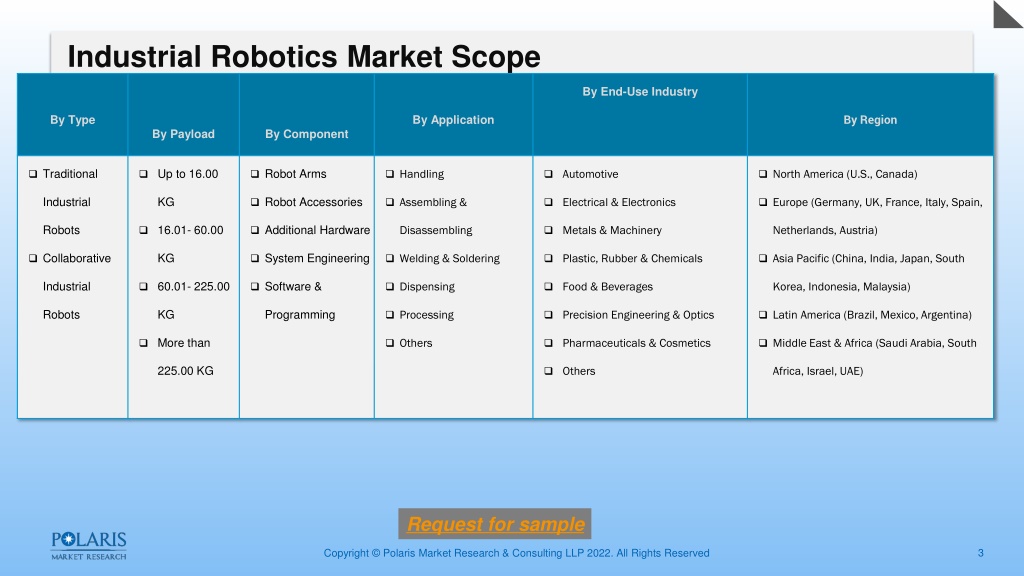 Industrial Robotics Market Scope

| By Type | By Payload | By Component | By Application | By End-Use Industry | By Region |
|---|---|---|---|---|---|
| ❑ Traditional Industrial Robots ❑ Collaborative Industrial Robots | ❑ Up to 16.00 KG ❑ 16.01- 60.00 KG ❑ 60.01- 225.00 KG ❑ More than 225.00 KG | ❑ Robot Arms ❑ Robot Accessories ❑ Additional Hardware ❑ System Engineering ❑ Software & Programming | ❑ Handling ❑ Assembling & Disassembling ❑ Welding & Soldering ❑ Dispensing ❑ Processing ❑ Others | ❑ Automotive ❑ Electrical & Electronics ❑ Metals & Machinery ❑ Plastic, Rubber & Chemicals ❑ Food & Beverages ❑ Precision Engineering & Optics ❑ Pharmaceuticals & Cosmetics ❑ Others | ❑ North America (U.S., Canada) ❑ Europe (Germany, UK, France, Italy, Spain, Netherlands, Austria) ❑ Asia Pacific (China, India, Japan, South Korea, Indonesia, Malaysia) ❑ Latin America (Brazil, Mexico, Argentina) ❑ Middle East & Africa (Saudi Arabia, South Africa, Israel, UAE) |

Request for sample

POLARIS MARKET RESEARCH

Copyright © Polaris Market Research & Consulting LLP 2022. All Rights Reserved

3